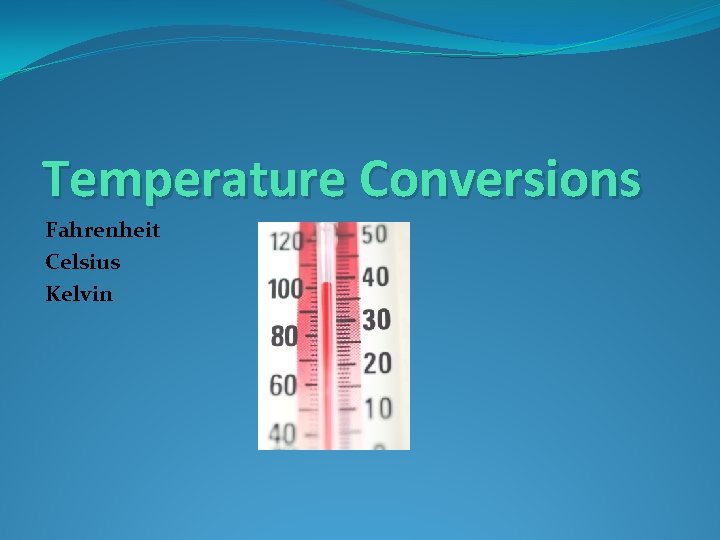 Temperature Conversions

Fahrenheit
Celsius
Kelvin

120
100
80
60
40

50
40
30
20
10